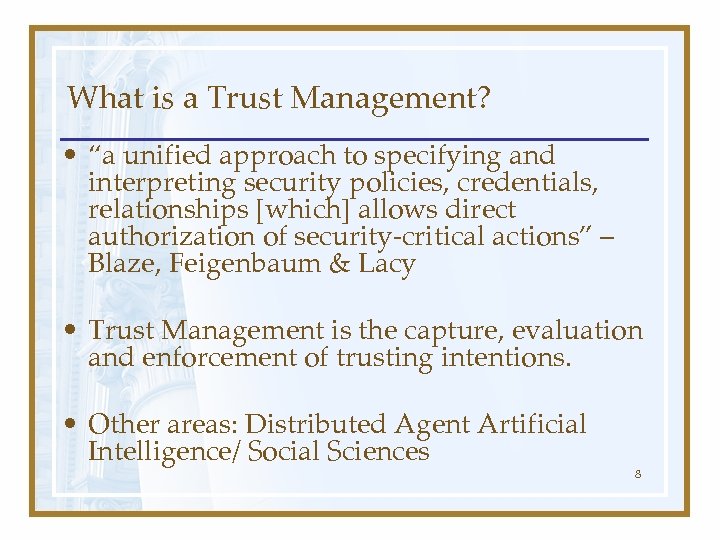 What is a Trust Management?

• “a unified approach to specifying and interpreting security policies, credentials, relationships [which] allows direct authorization of security-critical actions” – Blaze, Feigenbaum & Lacy

• Trust Management is the capture, evaluation and enforcement of trusting intentions.

• Other areas: Distributed Agent Artificial Intelligence/ Social Sciences

8